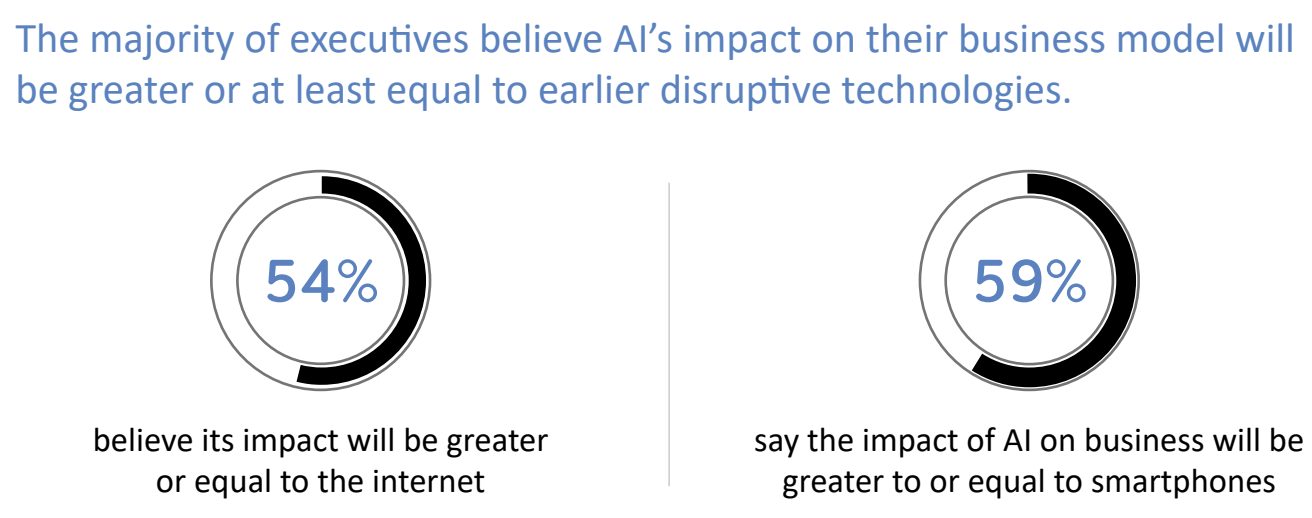 The majority of executives believe AI's impact on their business model will be greater or at least equal to earlier disruptive technologies.

54%

believe its impact will be greater or equal to the internet

59%

say the impact of AI on business will be greater to or equal to smartphones